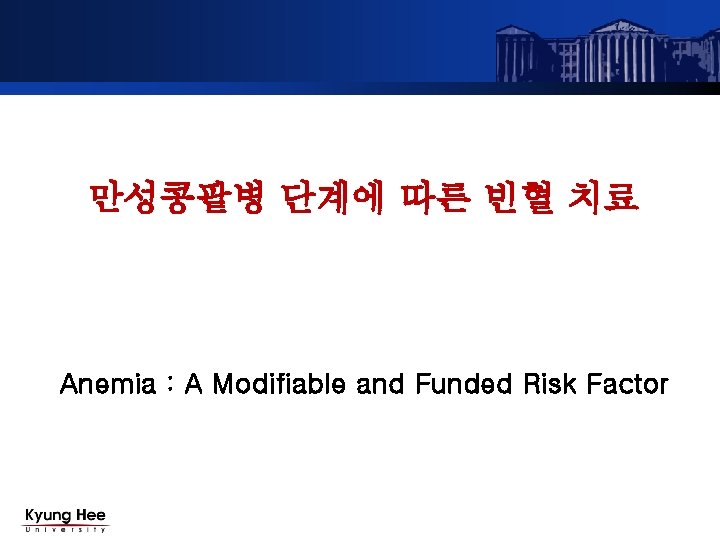 만성콩팥병 단계에 따른 빈혈 치료

Anemia : A Modifiable and Funded Risk Factor

Kyung Hee
University